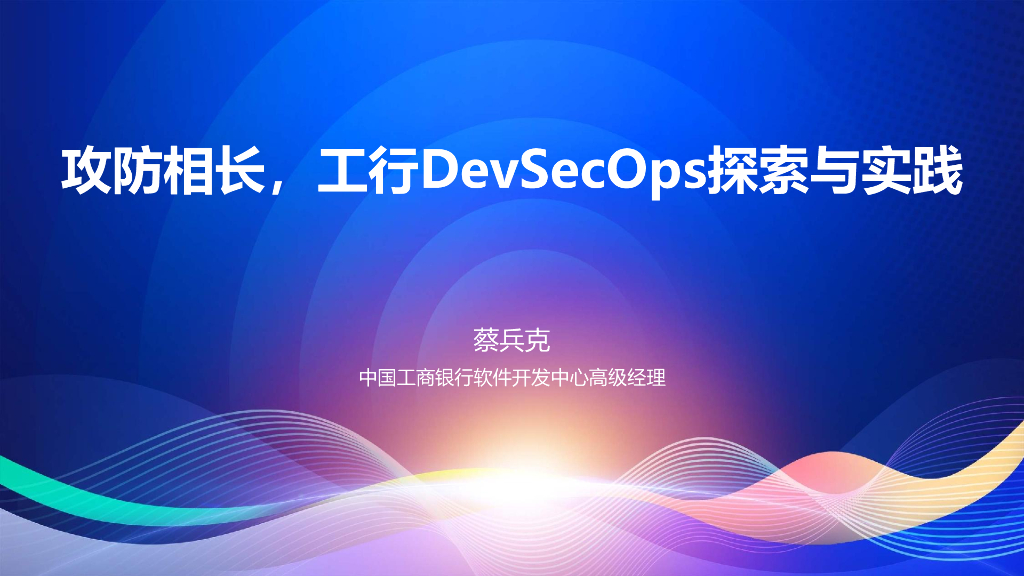 攻防相长，工行DevSecOps探索与实践

蔡兵克

中国工商银行软件开发中心高级经理